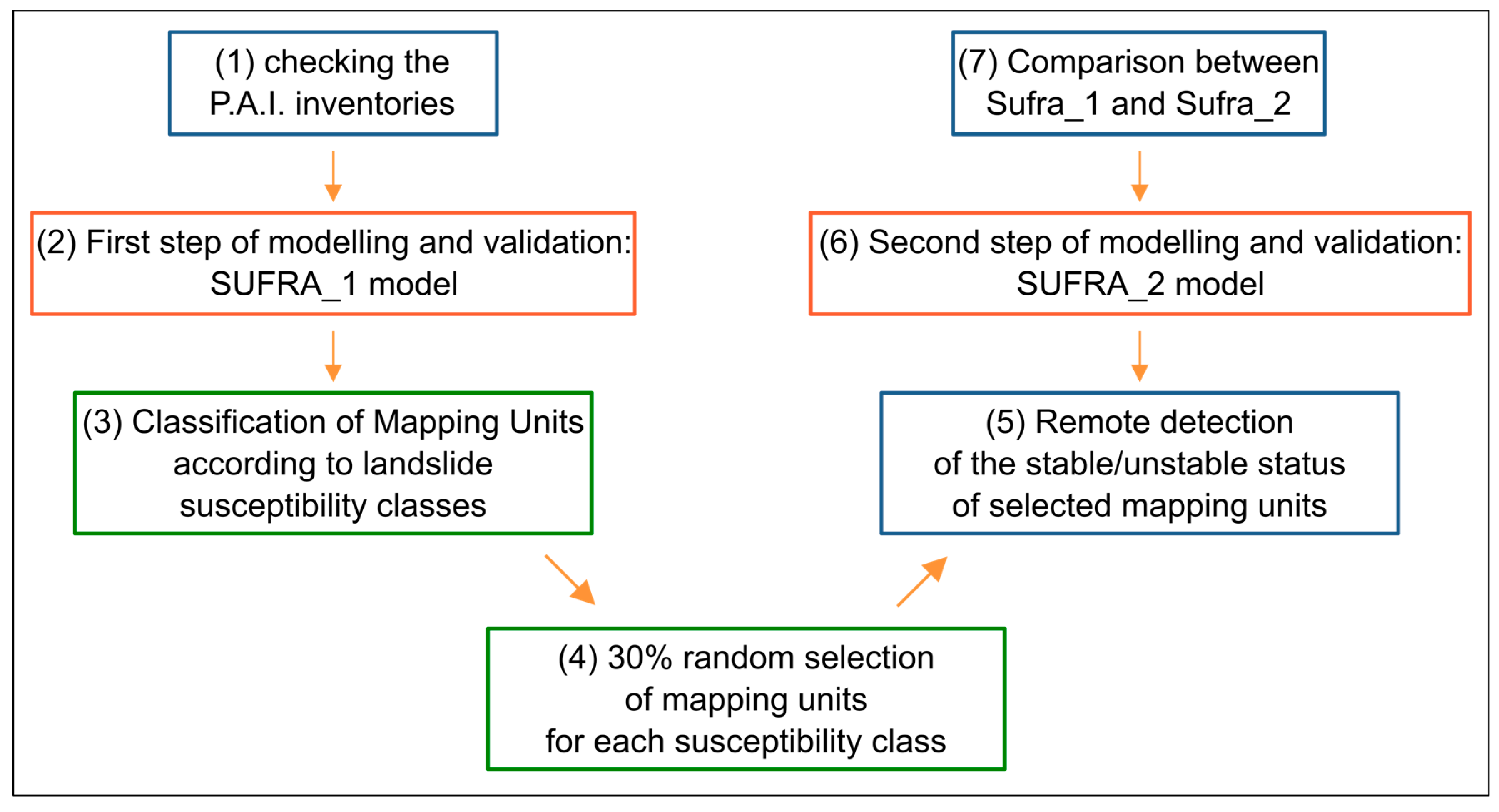 (1) checking the P.A.I. inventories

(2) First step of modelling and validation: SUFRA_1 model

(3) Classification of Mapping Units according to landslide susceptibility classes

(4) 30% random selection of mapping units for each susceptibility class

(5) Remote detection of the stable/unstable status of selected mapping units

(6) Second step of modelling and validation: SUFRA_2 model

(7) Comparison between Sufra_1 and Sufra_2